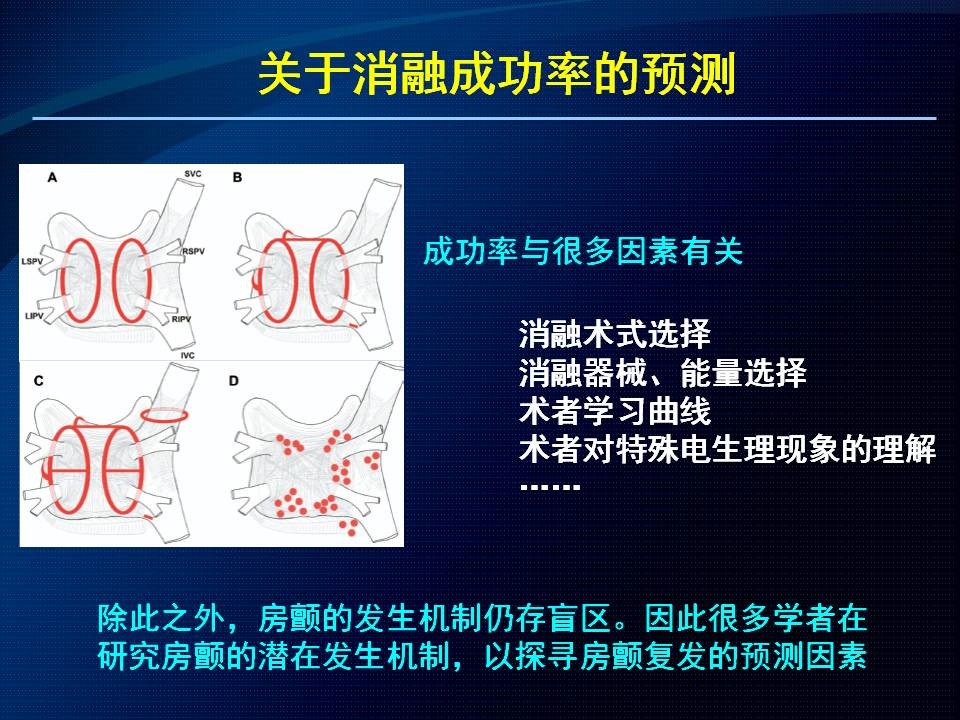 关于消融成功率的预测

A
SVC
LSPV
RSPV
LIPV
RIPV
IVC
B
C
D

成功率与很多因素有关

消融术式选择
消融器械、能量选择
术者学习曲线
术者对特殊电生理现象的理解
……

除此之外，房颤的发生机制仍存盲区。因此很多学者在研究房颤的潜在发生机制，以探寻房颤复发的预测因素